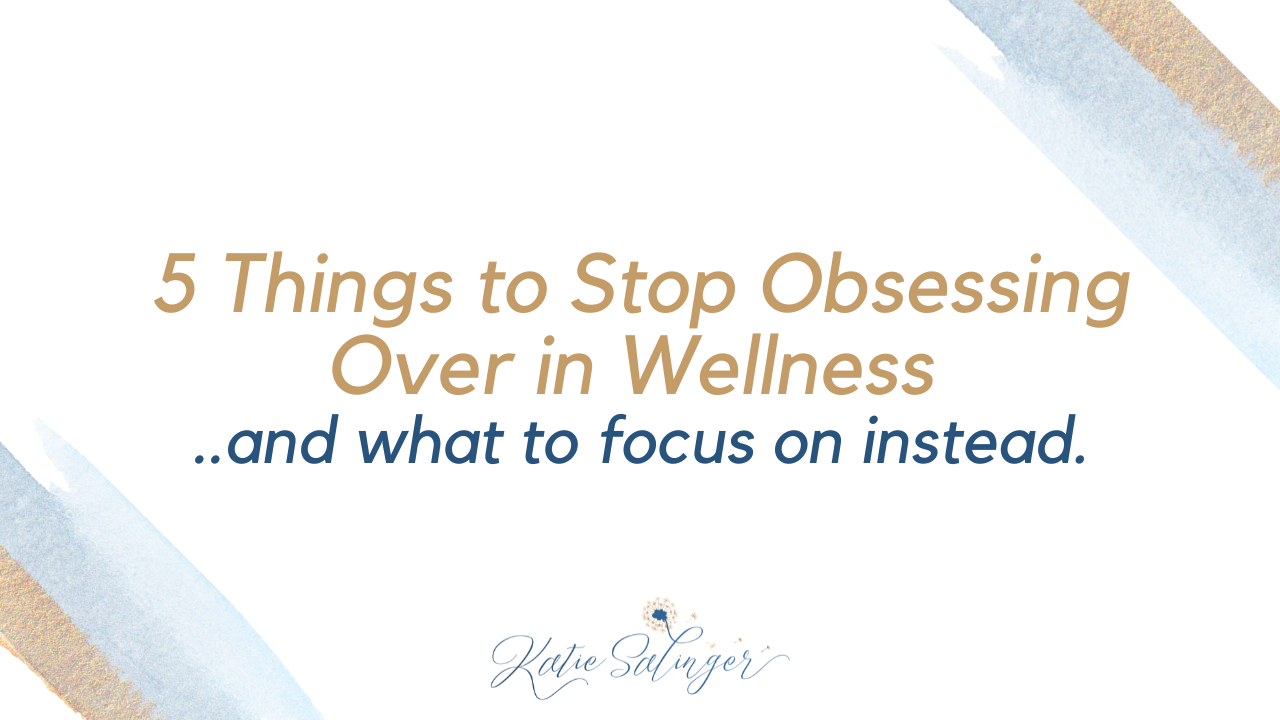 5 Things to Stop Obsessing Over in Wellness
..and what to focus on instead.

Katie Salinger